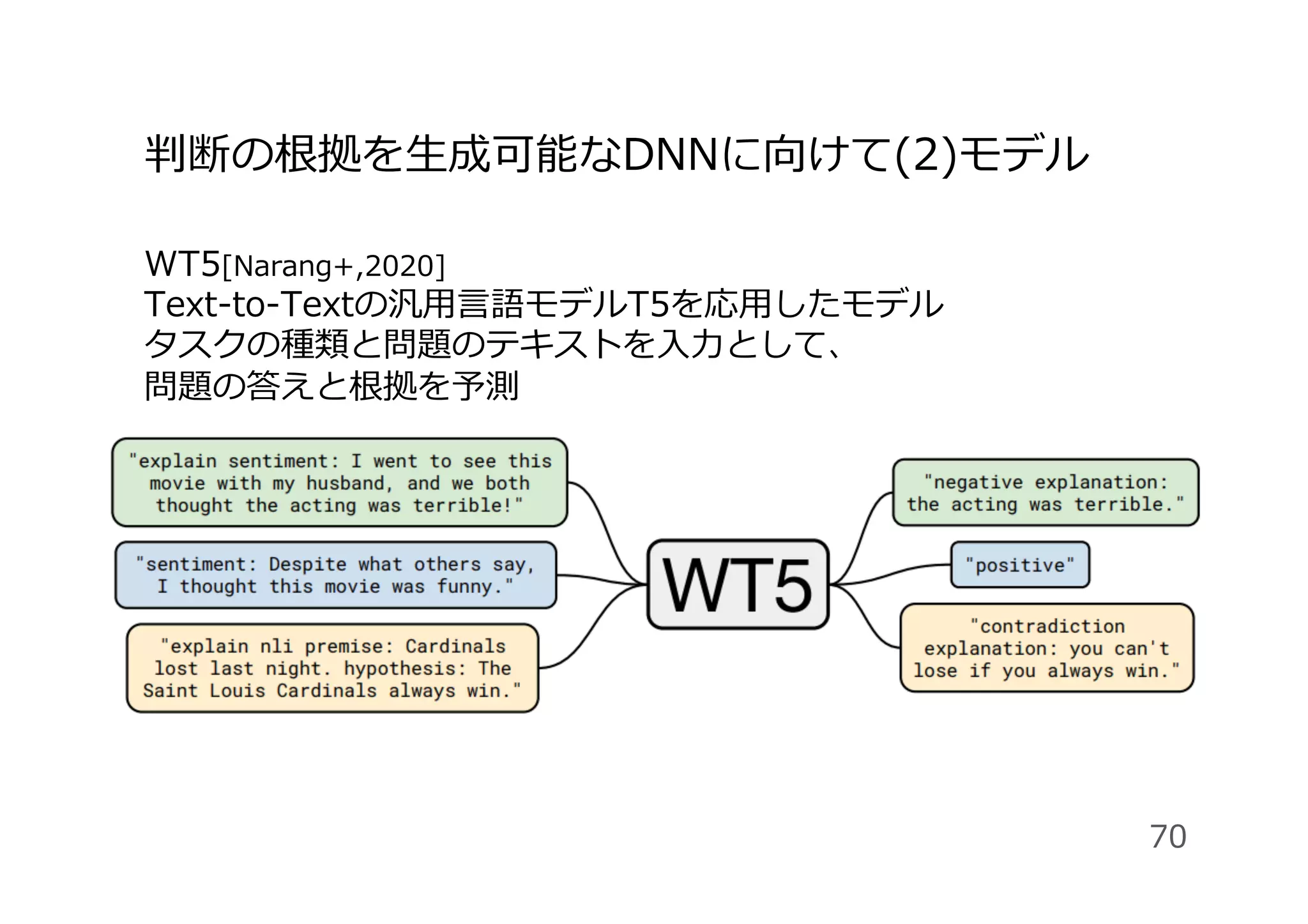 判断の根拠を生成可能なDNNに向けて(2)モデル

WT5[Narang+,2020]
Text-to-Textの汎用言語モデルT5を応用したモデル
タスクの種類と問題のテキストを入力として、
問題の答えと根拠を予測

"explain sentiment: I went to see this movie with my husband, and we both thought the acting was terrible!"

"sentiment: Despite what others say, I thought this movie was funny."

"explain nli premise: Cardinals lost last night. hypothesis: The Saint Louis Cardinals always win."

WT5

"negative explanation: the acting was terrible."

"positive"

"contradiction explanation: you can't lose if you always win."

70